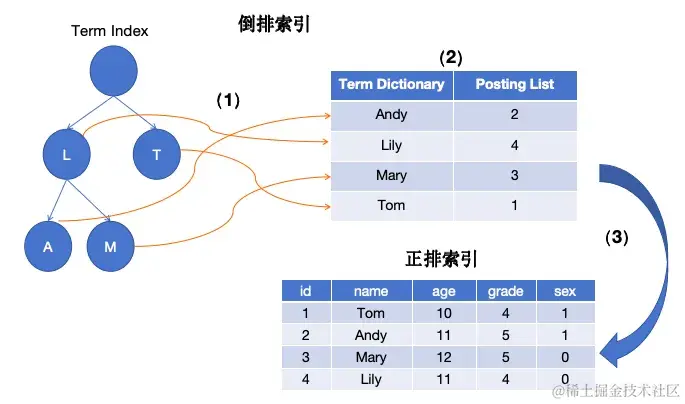 Term Index

倒排索引

(1)

L

T

A

M

(2)

| Term Dictionary | Posting List |
|---|---|
| Andy | 2 |
| Lily | 4 |
| Mary | 3 |
| Tom | 1 |

(3)

正排索引

| id | name | age | grade | sex |
|---|---|---|---|---|
| 1 | Tom | 10 | 4 | 1 |
| 2 | Andy | 11 | 5 | 1 |
| 3 | Mary | 12 | 5 | 0 |
| 4 | Lily | 11 | 4 | 0 |

@稀土掘金技术社区